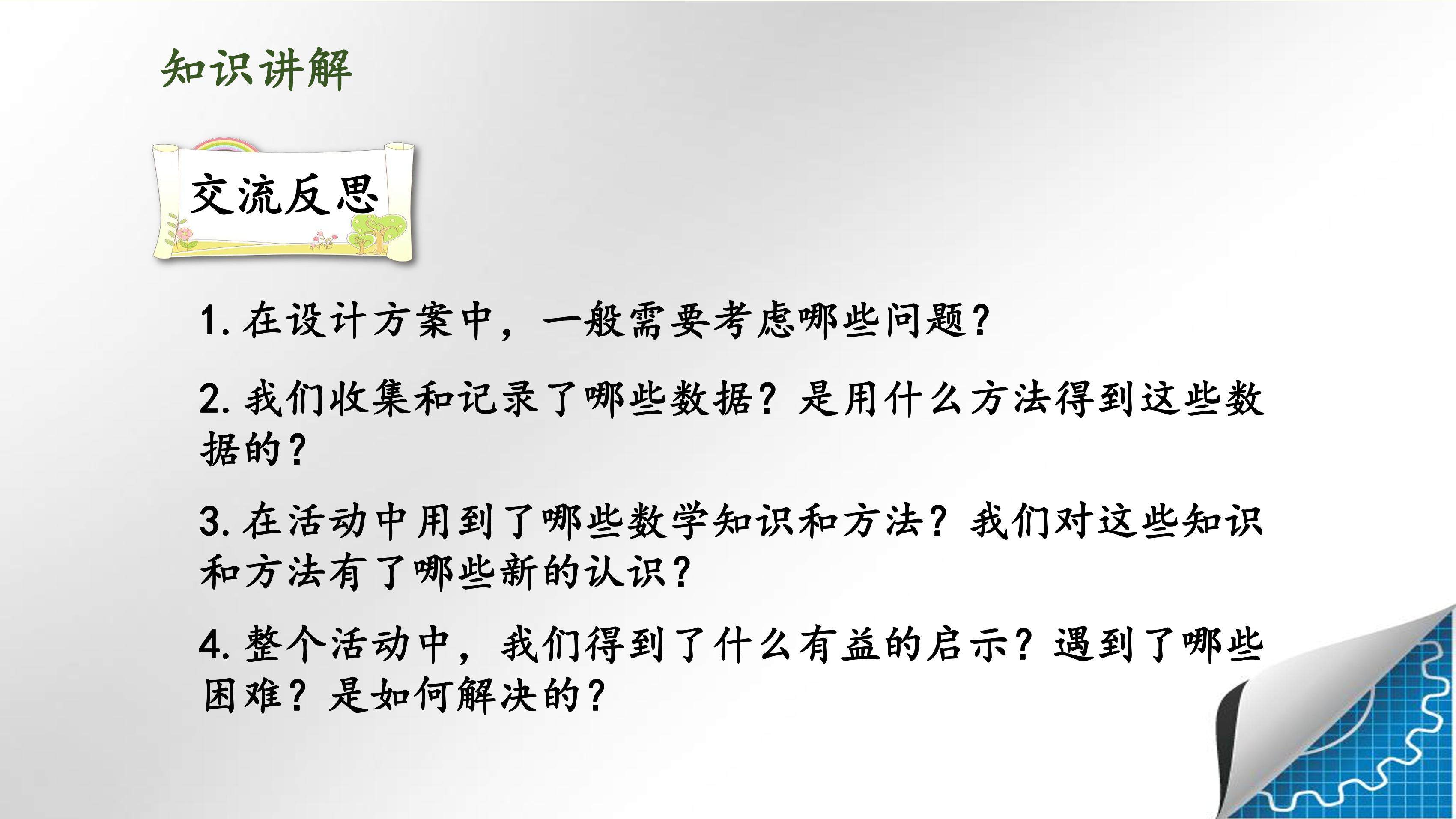 知识讲解

交流反思

1. 在设计方案中，一般需要考虑哪些问题？

2. 我们收集和记录了哪些数据？是用什么方法得到这些数据的？

3. 在活动中用到了哪些数学知识和方法？我们对这些知识和方法有了哪些新的认识？

4. 整个活动中，我们得到了什么有益的启示？遇到了哪些困难？是如何解决的？